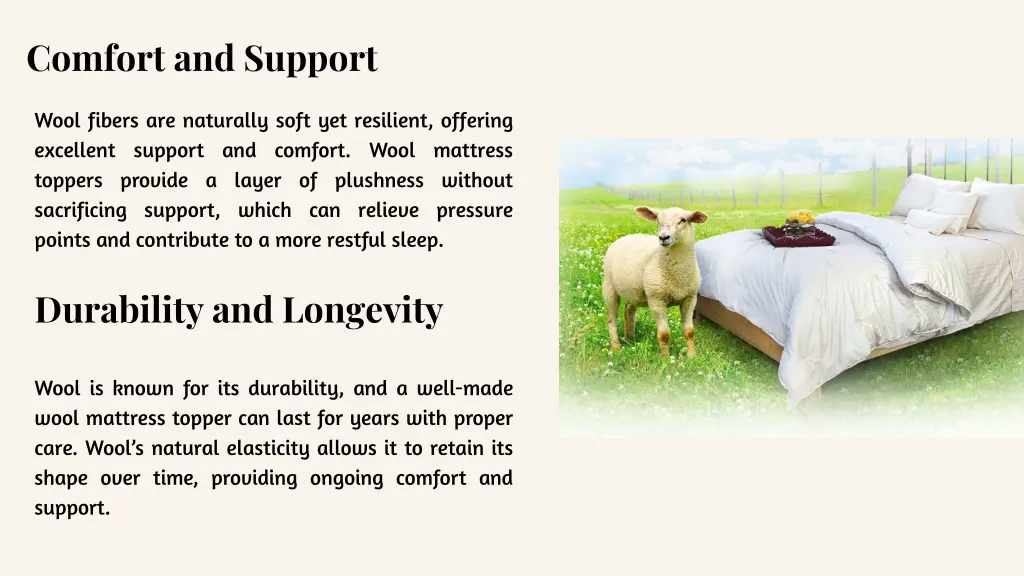 Comfort and Support

Wool fibers are naturally soft yet resilient, offering excellent support and comfort. Wool mattress toppers provide a layer of plushness without sacrificing support, which can relieve pressure points and contribute to a more restful sleep.

Durability and Longevity

Wool is known for its durability, and a well-made wool mattress topper can last for years with proper care. Wool's natural elasticity allows it to retain its shape over time, providing ongoing comfort and support.